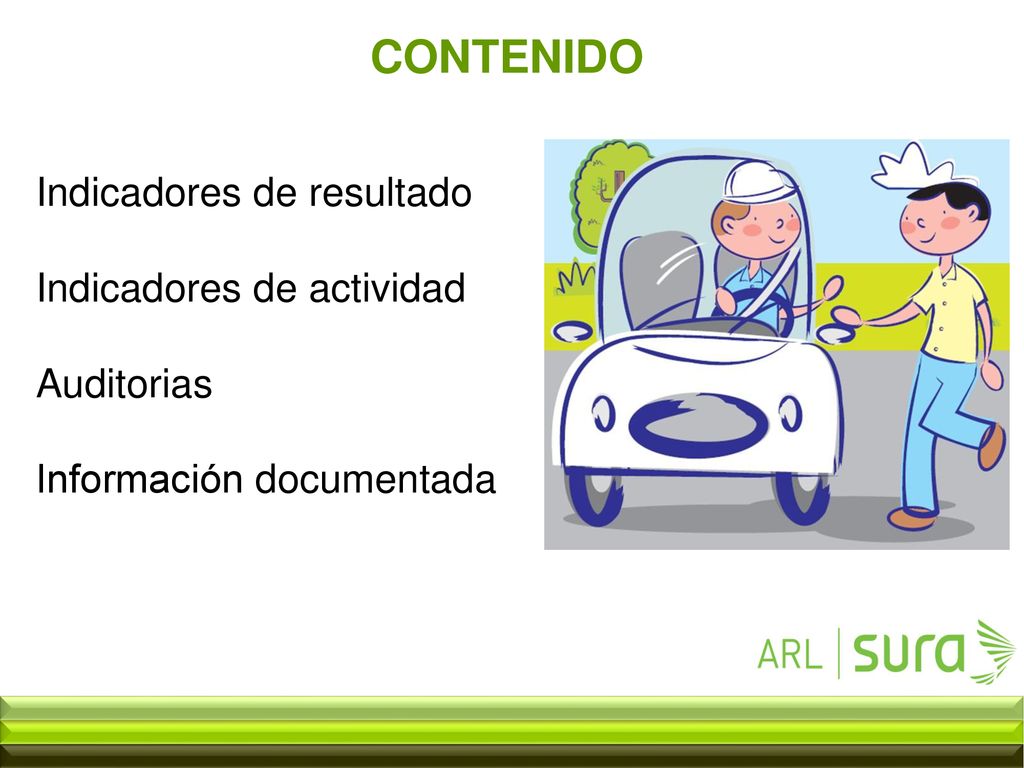 CONTENIDO

Indicadores de resultado

Indicadores de actividad

Auditorias

Información documentada

ARL | sura